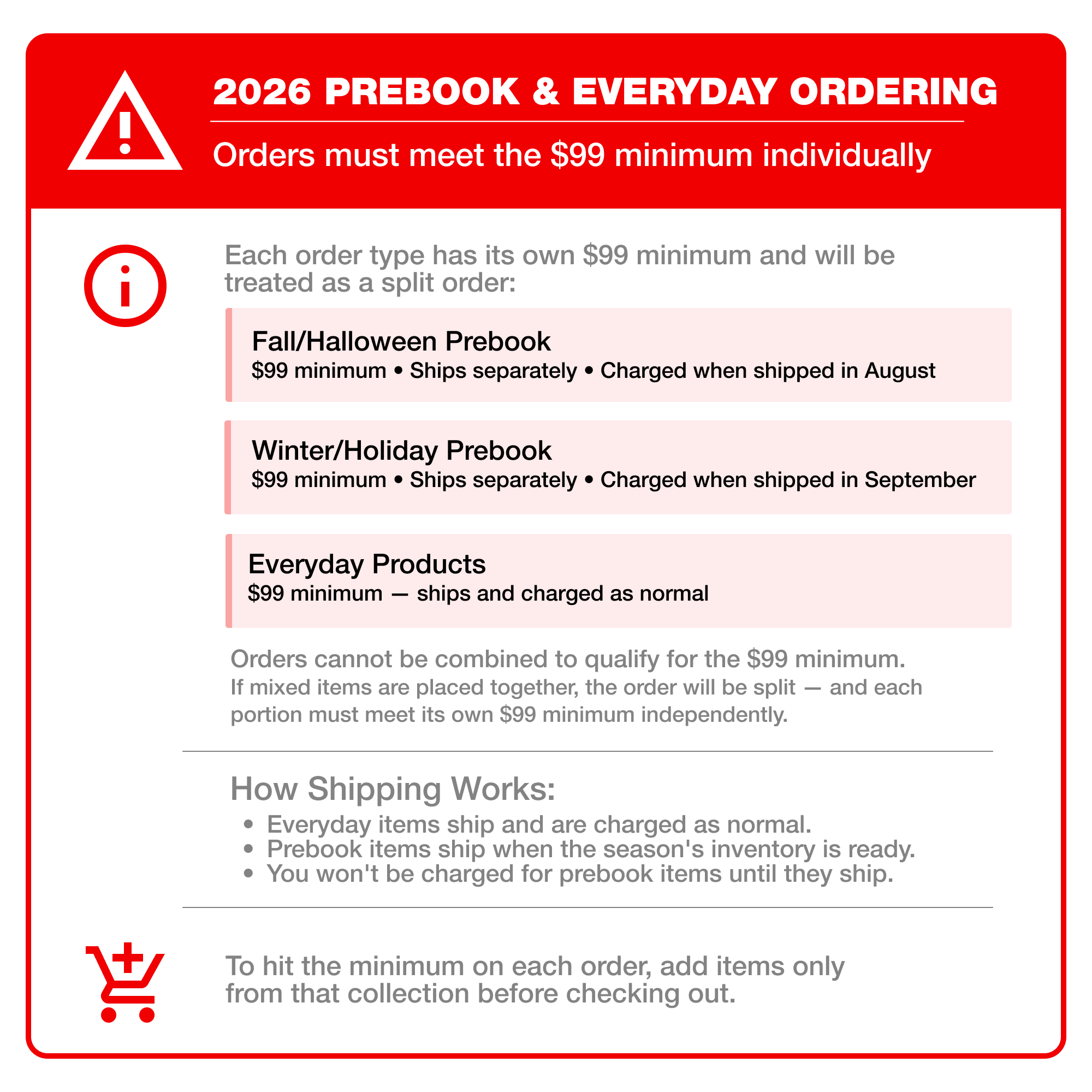 2026 PREBOOK & EVERYDAY ORDERING

Orders must meet the \$99 minimum individually

Each order type has its own \$99 minimum and will be treated as a split order:

Fall/Halloween Prebook
\$99 minimum • Ships separately • Charged when shipped in August

Winter/Holiday Prebook
\$99 minimum • Ships separately • Charged when shipped in September

Everyday Products
\$99 minimum — ships and charged as normal

Orders cannot be combined to qualify for the \$99 minimum.
If mixed items are placed together, the order will be split — and each portion must meet its own \$99 minimum independently.

How Shipping Works:
• Everyday items ship and are charged as normal.
• Prebook items ship when the season's inventory is ready.
• You won't be charged for prebook items until they ship.

To hit the minimum on each order, add items only from that collection before checking out.